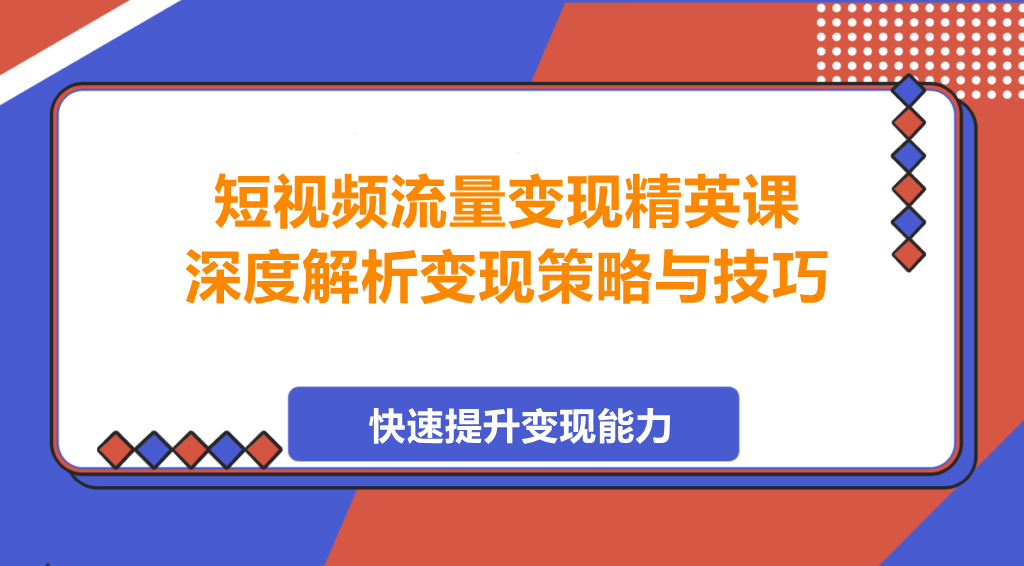 短视频流量变现精英课
深度解析变现策略与技巧

快速提升变现能力